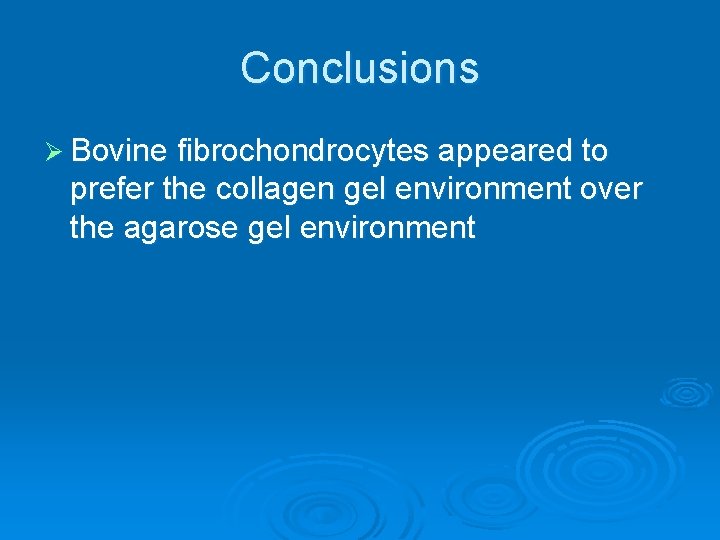 Conclusions

➢ Bovine fibrochondrocytes appeared to prefer the collagen gel environment over the agarose gel environment